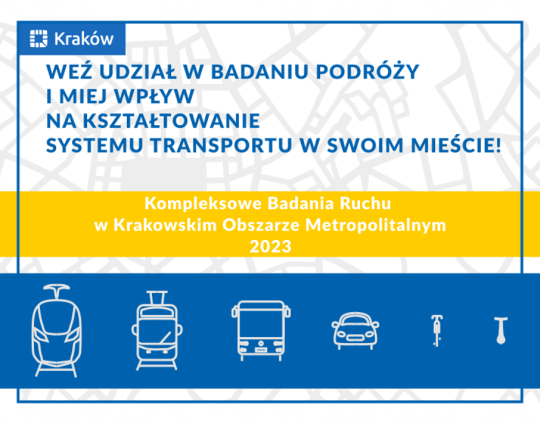 Kraków

WEŹ UDZIAŁ W BADANIU PODRÓŻY
I MIEJ WPŁYW
NA KSZTAŁTOWANIE
SYSTEMU TRANSPORTU W SWOIM MIEŚCIE!

Kompleksowe Badania Ruchu
w Krakowskim Obszarze Metropolitalnym
2023